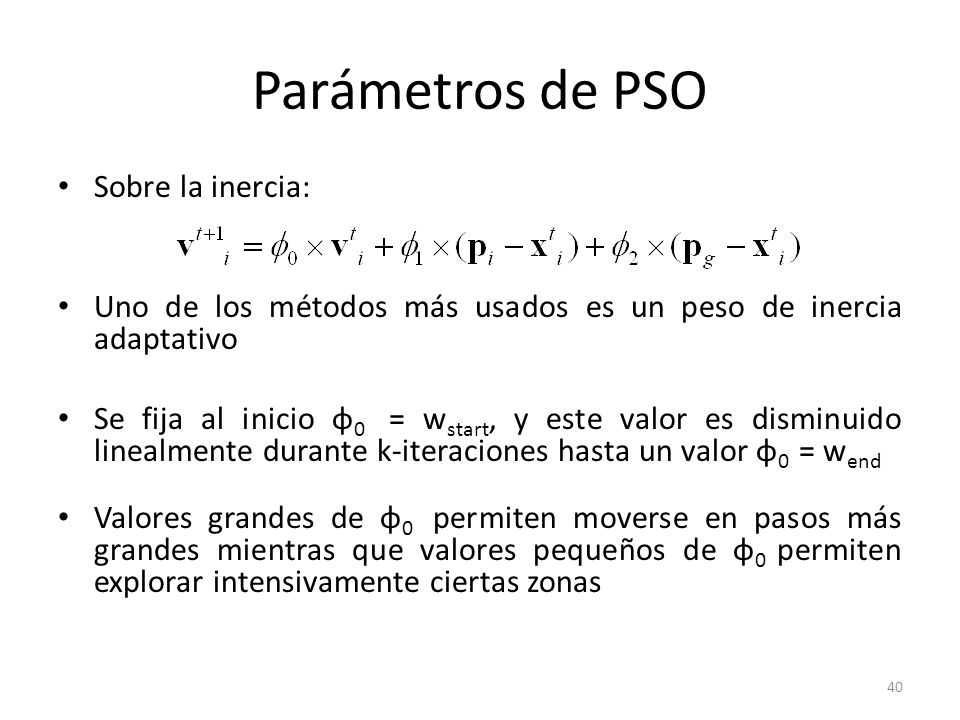 Parámetros de PSO

• Sobre la inercia:

$\mathbf{v}^{t+1}{}_i = \phi_0 \times \mathbf{v}^t{}_i + \phi_1 \times (\mathbf{p}_i - \mathbf{x}^t{}_i) + \phi_2 \times (\mathbf{p}_g - \mathbf{x}^t{}_i)$

• Uno de los métodos más usados es un peso de inercia adaptativo

• Se fija al inicio $\phi_0$ = $w_{start}$, y este valor es disminuido linealmente durante k-iteraciones hasta un valor $\phi_0$ = $w_{end}$

• Valores grandes de $\phi_0$ permiten moverse en pasos más grandes mientras que valores pequeños de $\phi_0$ permiten explorar intensivamente ciertas zonas

40